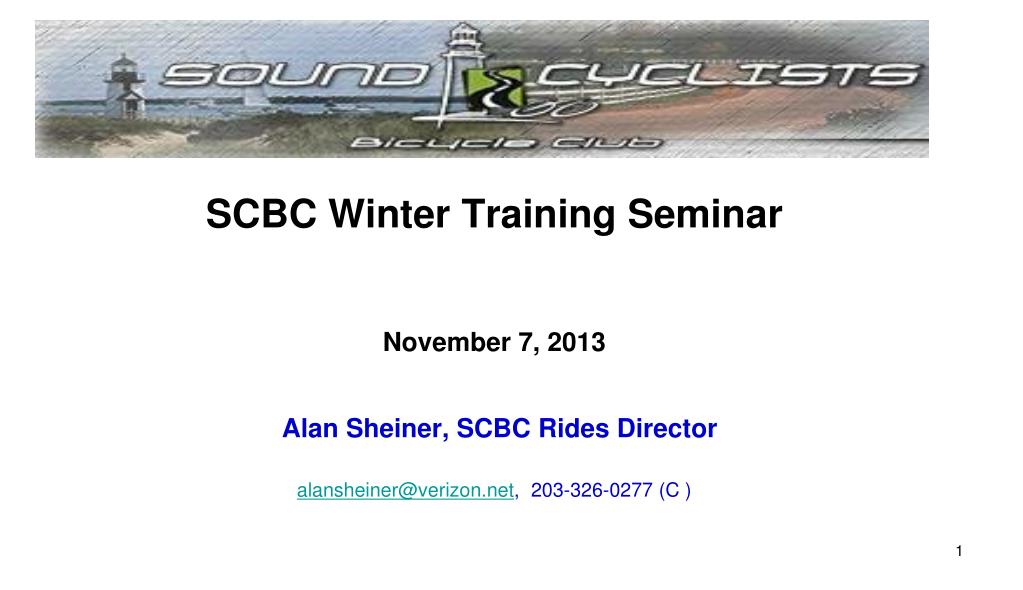 SOUND CYCLISTS
Bicycle Club

SCBC Winter Training Seminar

November 7, 2013

Alan Sheiner, SCBC Rides Director

alansheiner@verizon.net, 203-326-0277 (C )

1